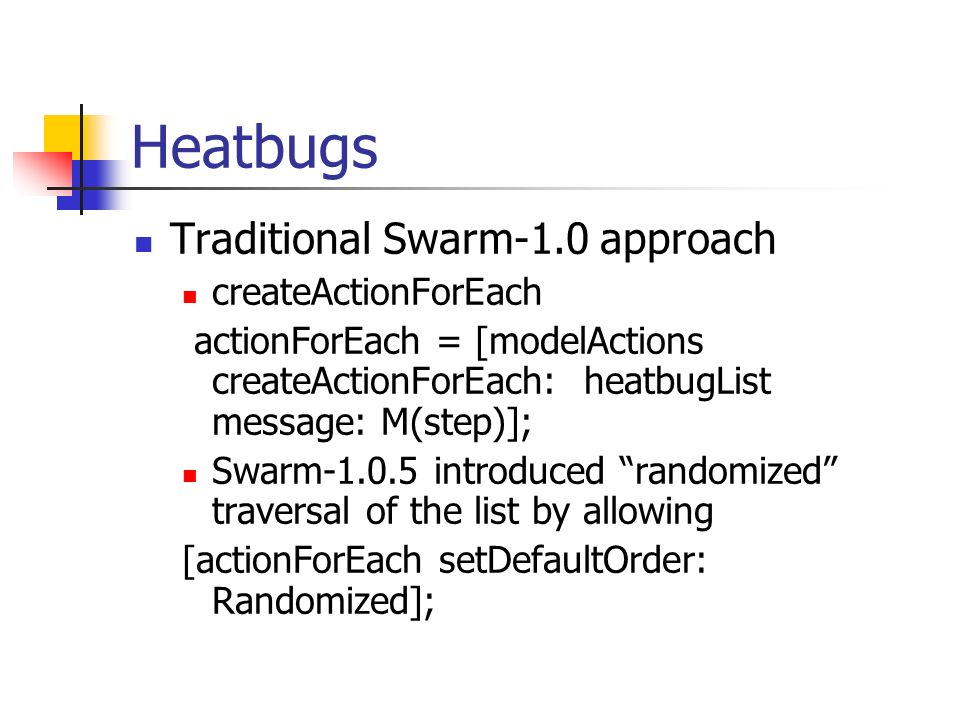 Heatbugs

Traditional Swarm-1.0 approach

createActionForEach

actionForEach = [modelActions createActionForEach: heatbugList message: M(step)];

Swarm-1.0.5 introduced “randomized” traversal of the list by allowing

[actionForEach setDefaultOrder: Randomized];